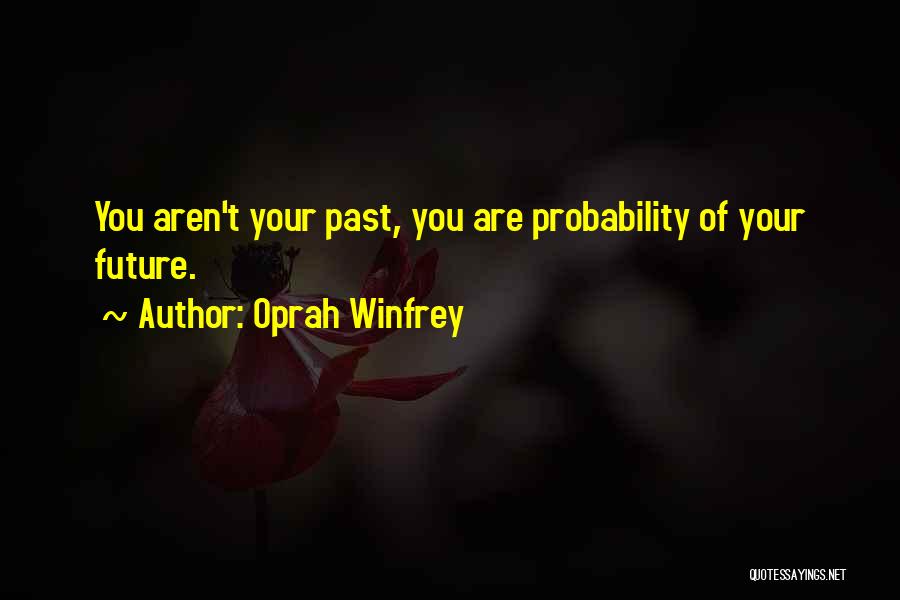 You aren't your past, you are probability of your future.

~ Author: Oprah Winfrey

QUOTESSAYINGS.NET